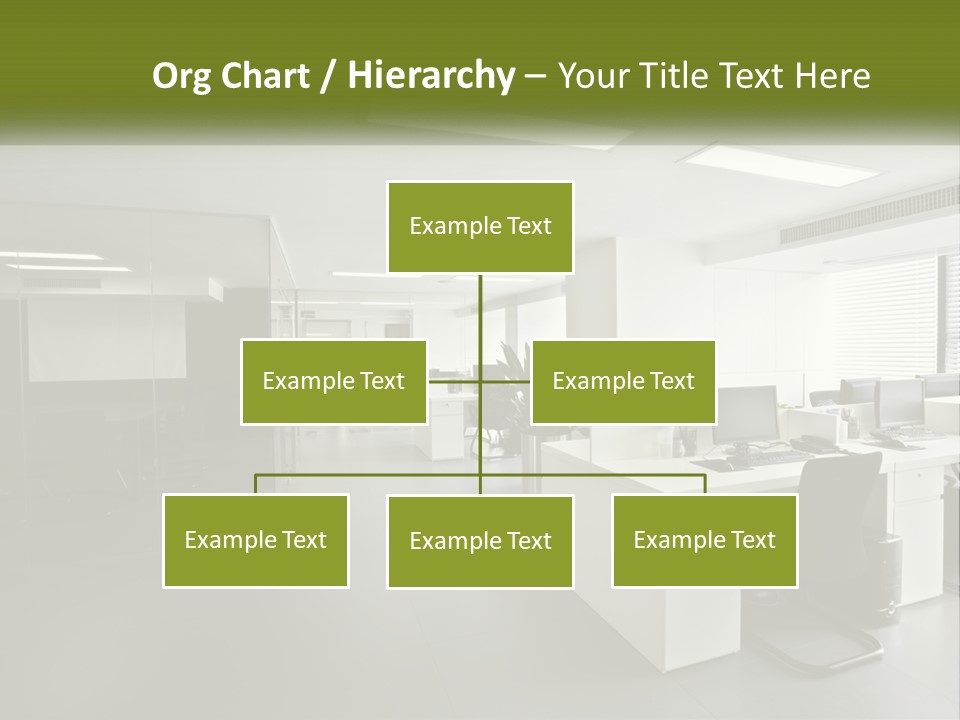 Org Chart / Hierarchy – Your Title Text Here

Example Text

Example Text

Example Text

Example Text

Example Text

Example Text